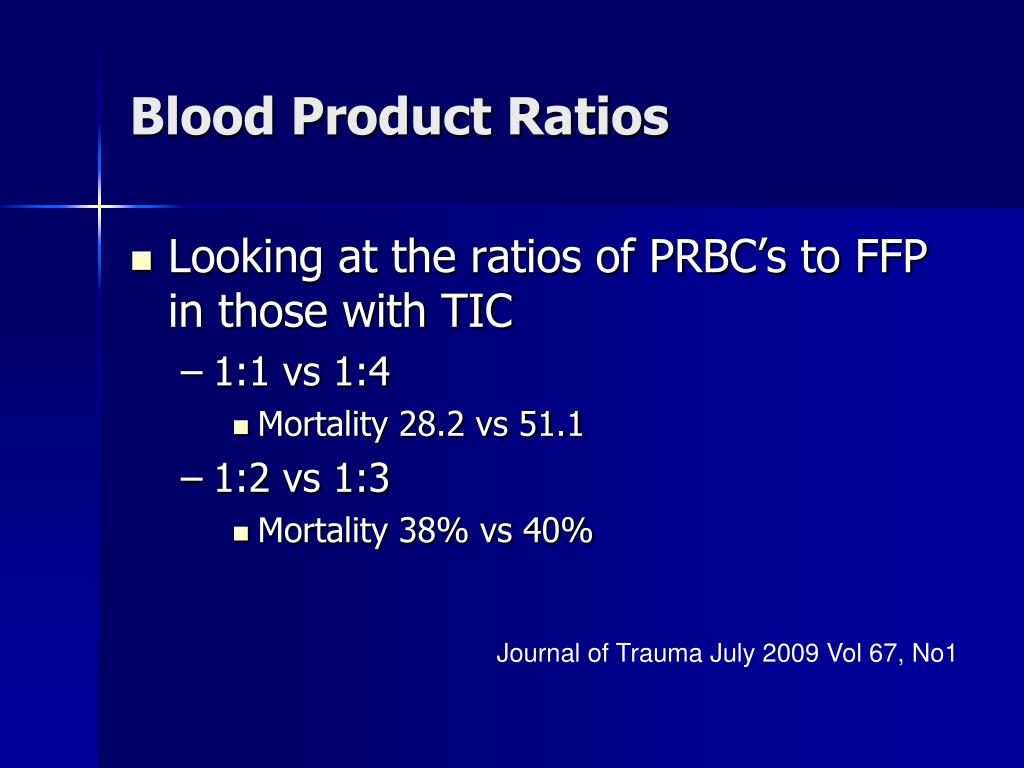 Blood Product Ratios

Looking at the ratios of PRBC's to FFP in those with TIC
– 1:1 vs 1:4
Mortality 28.2 vs 51.1
– 1:2 vs 1:3
Mortality 38% vs 40%

Journal of Trauma July 2009 Vol 67, No1